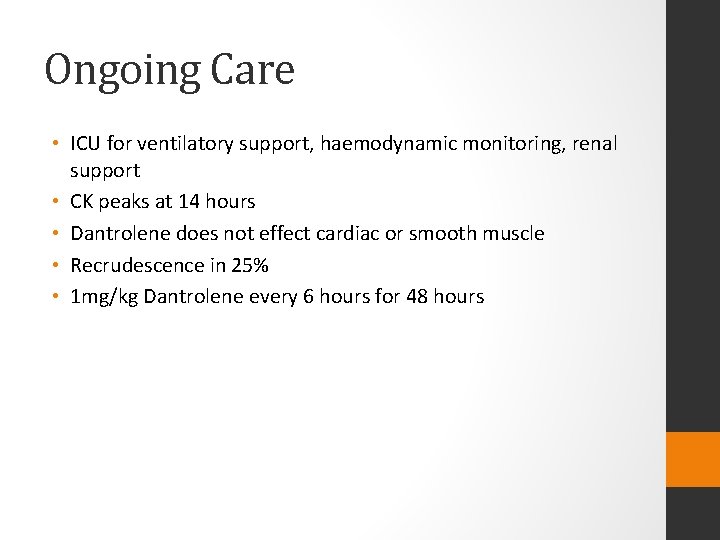 Ongoing Care

• ICU for ventilatory support, haemodynamic monitoring, renal support
• CK peaks at 14 hours
• Dantrolene does not effect cardiac or smooth muscle
• Recrudescence in 25%
• 1mg/kg Dantrolene every 6 hours for 48 hours